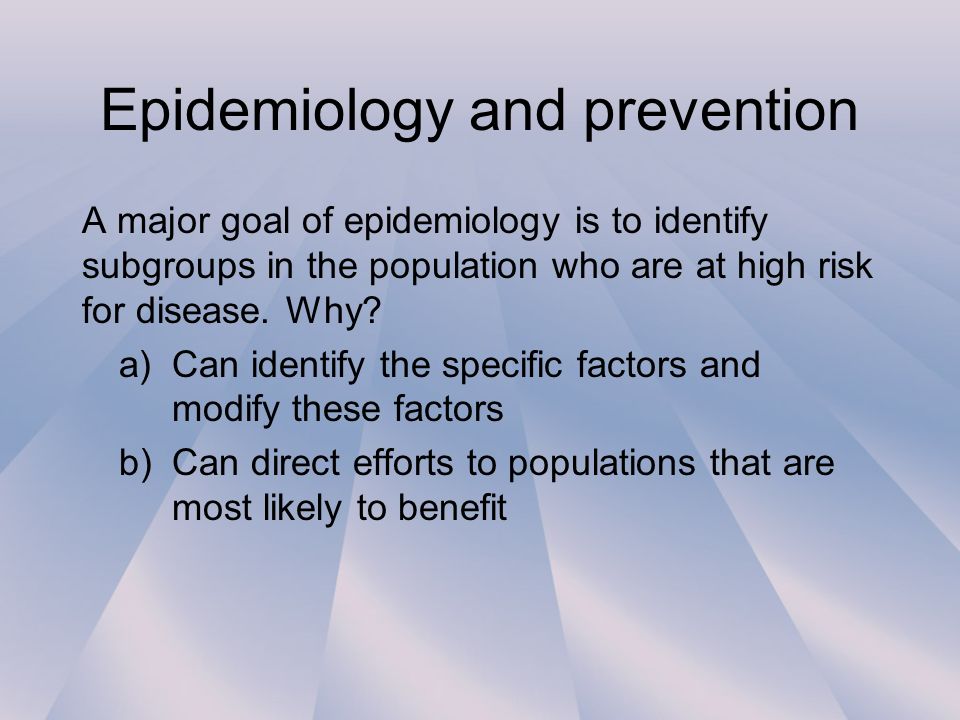 Epidemiology and prevention

A major goal of epidemiology is to identify subgroups in the population who are at high risk for disease. Why?

a) Can identify the specific factors and modify these factors

b) Can direct efforts to populations that are most likely to benefit